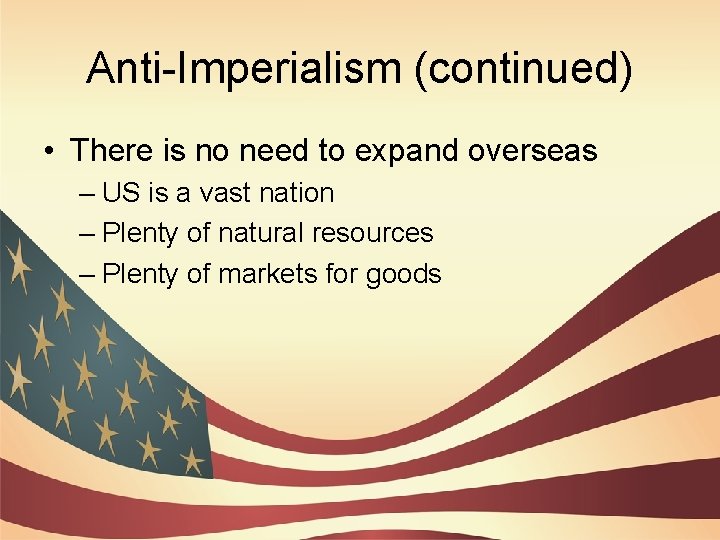 Anti-Imperialism (continued)

• There is no need to expand overseas
– US is a vast nation
– Plenty of natural resources
– Plenty of markets for goods